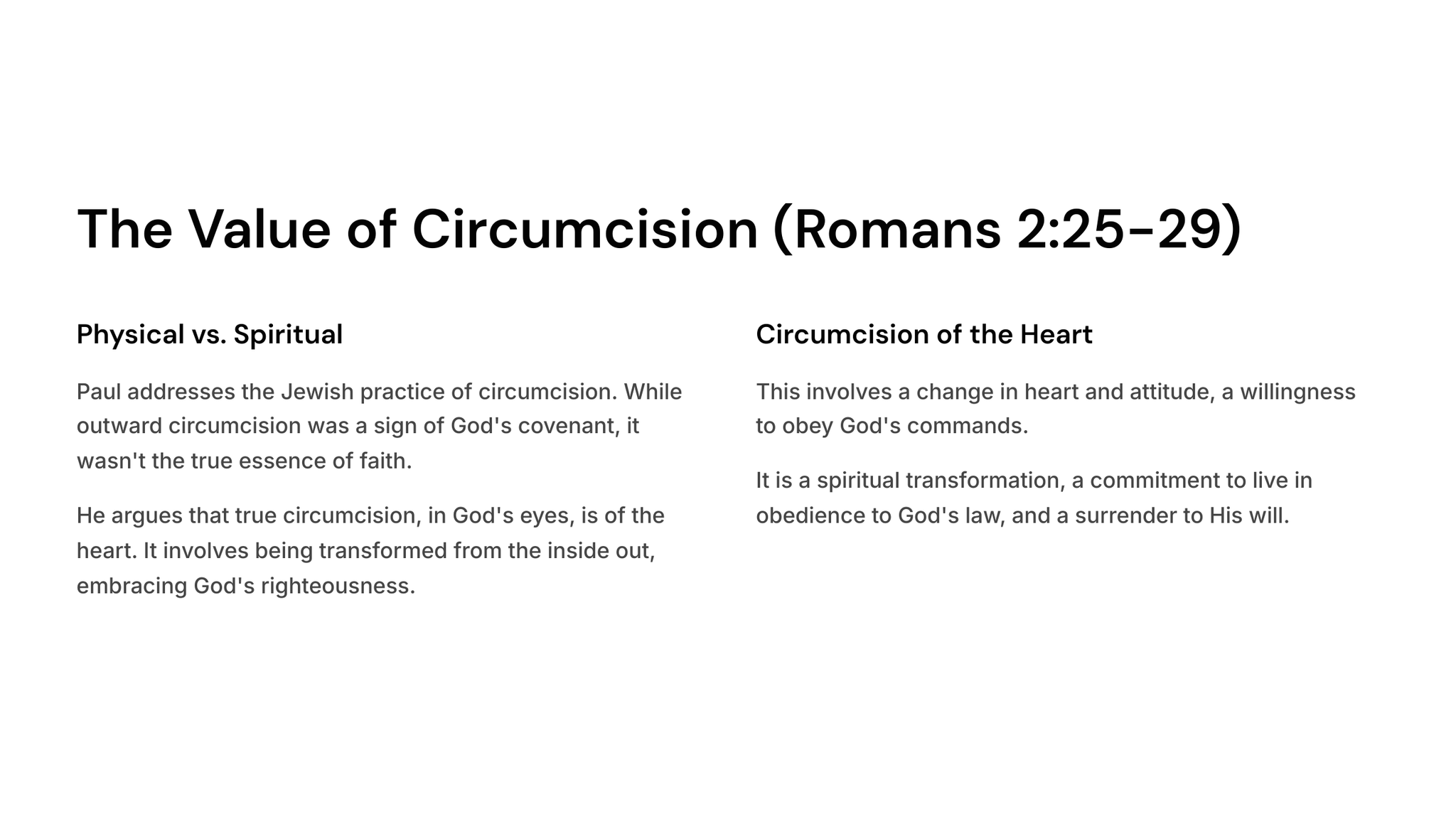 The Value of Circumcision (Romans 2:25-29)

Physical vs. Spiritual

Paul addresses the Jewish practice of circumcision. While outward circumcision was a sign of God's covenant, it wasn't the true essence of faith.

He argues that true circumcision, in God's eyes, is of the heart. It involves being transformed from the inside out, embracing God's righteousness.

Circumcision of the Heart

This involves a change in heart and attitude, a willingness to obey God's commands.

It is a spiritual transformation, a commitment to live in obedience to God's law, and a surrender to His will.